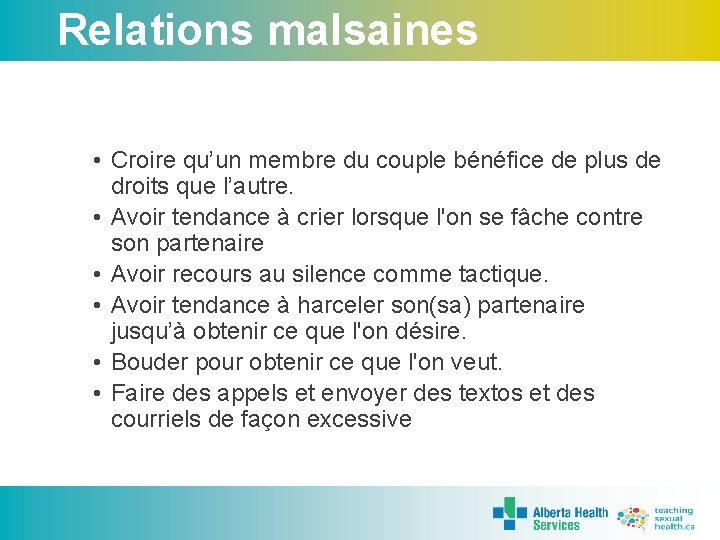 Relations malsaines

• Croire qu’un membre du couple bénéfice de plus de droits que l’autre.
• Avoir tendance à crier lorsque l'on se fâche contre son partenaire
• Avoir recours au silence comme tactique.
• Avoir tendance à harceler son(sa) partenaire jusqu’à obtenir ce que l'on désire.
• Bouder pour obtenir ce que l'on veut.
• Faire des appels et envoyer des textos et des courriels de façon excessive

Alberta Health Services

teaching sexual health.ca